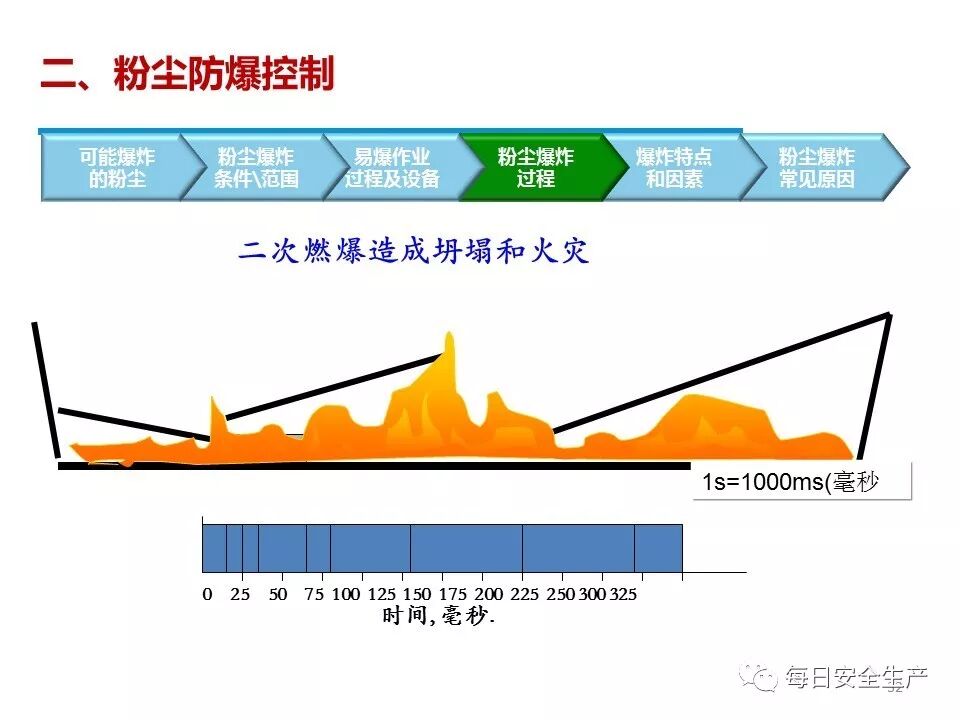 二、粉尘防爆控制

可能爆炸的粉尘

粉尘爆炸条件\范围

易爆作业过程及设备

粉尘爆炸过程

爆炸特点和因素

粉尘爆炸常见原因

二次燃爆造成坍塌和火灾

1s=1000ms(毫秒

0 25 50 75 100 125 150 175 200 225 250 300 325

时间，毫秒.

每日安全生产